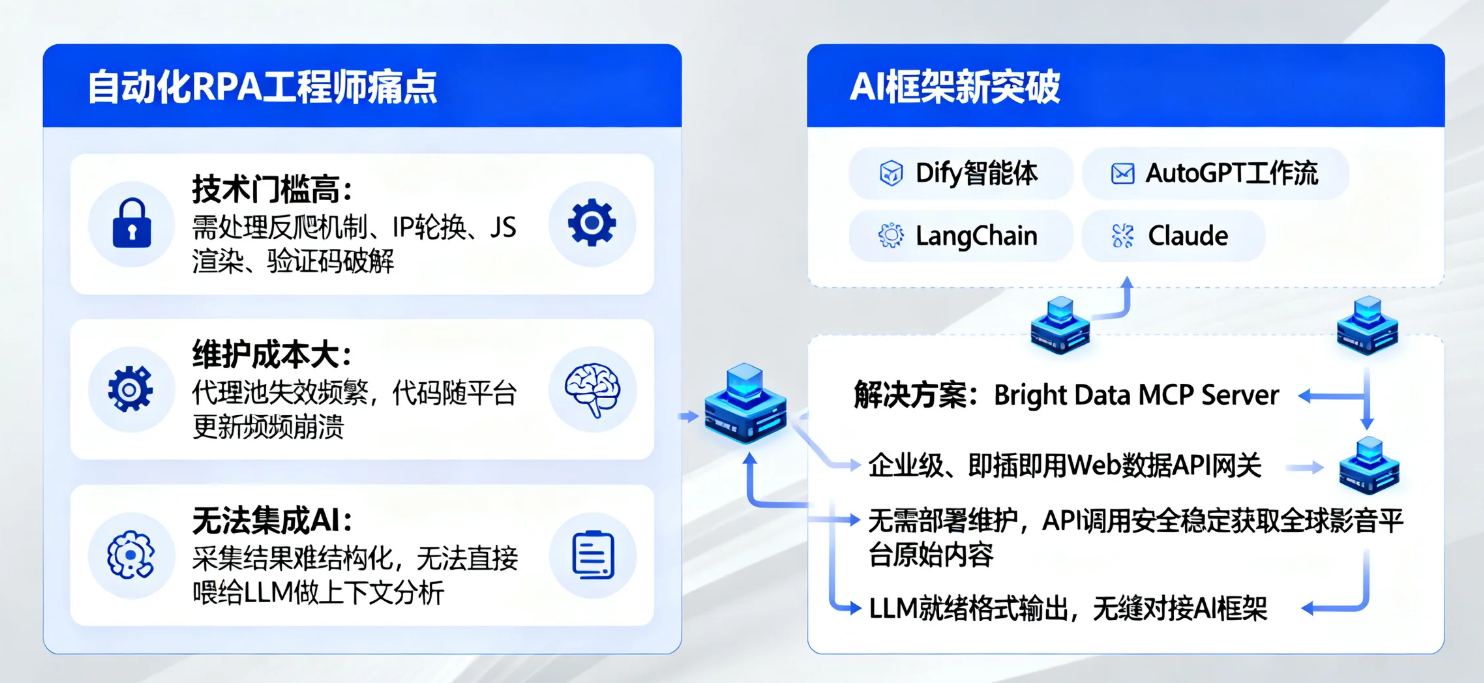 自动化RPA工程师痛点

技术门槛高：
需处理反爬机制、IP轮换、JS渲染、验证码破解

维护成本大：
代理池失效频繁，代码随平台更新频频崩溃

无法集成AI：
采集结果难结构化，无法直接喂给LLM做上下文分析

AI框架新突破

Dify智能体
AutoGPT工作流
LangChain
Claude

解决方案：Bright Data MCP Server

企业级、即插即用Web数据API网关

无需部署维护，API调用安全稳定获取全球影音平台原始内容

LLM就绪格式输出，无缝对接AI框架